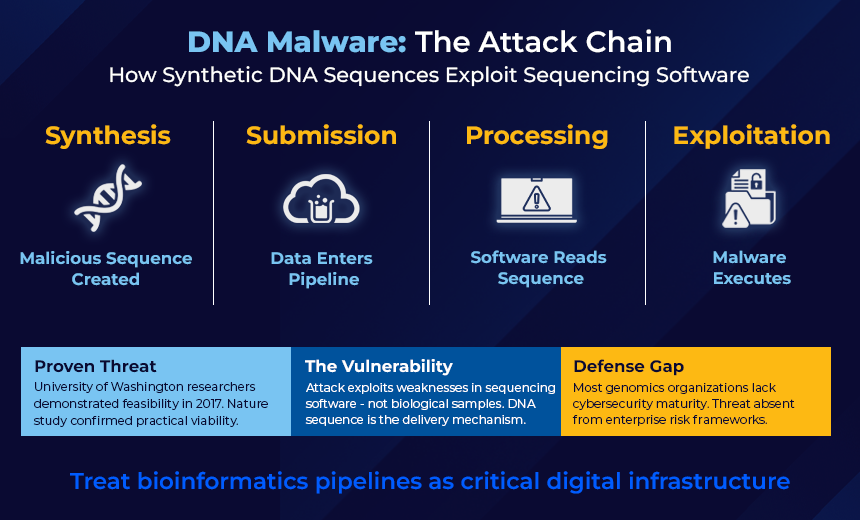 DNA Malware: The Attack Chain
How Synthetic DNA Sequences Exploit Sequencing Software

Synthesis
Malicious Sequence Created

Submission
Data Enters Pipeline

Processing
Software Reads Sequence

Exploitation
Malware Executes

Proven Threat
University of Washington researchers demonstrated feasibility in 2017. Nature study confirmed practical viability.

The Vulnerability
Attack exploits weaknesses in sequencing software - not biological samples. DNA sequence is the delivery mechanism.

Defense Gap
Most genomics organizations lack cybersecurity maturity. Threat absent from enterprise risk frameworks.

Treat bioinformatics pipelines as critical digital infrastructure